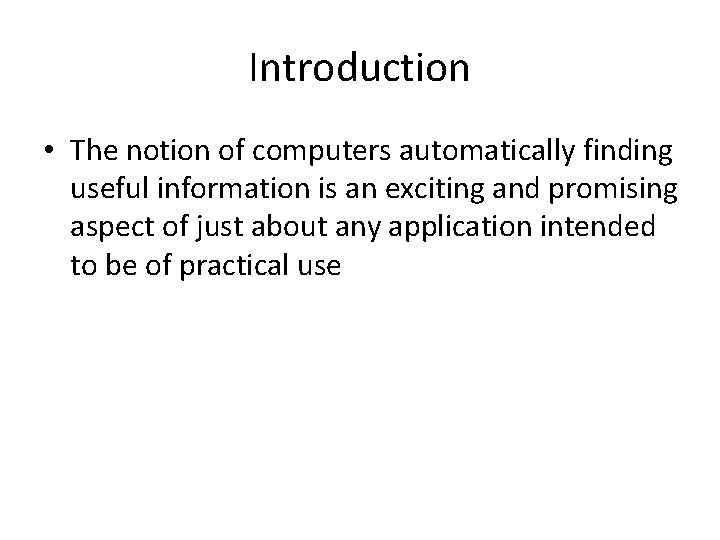 Introduction

• The notion of computers automatically finding useful information is an exciting and promising aspect of just about any application intended to be of practical use